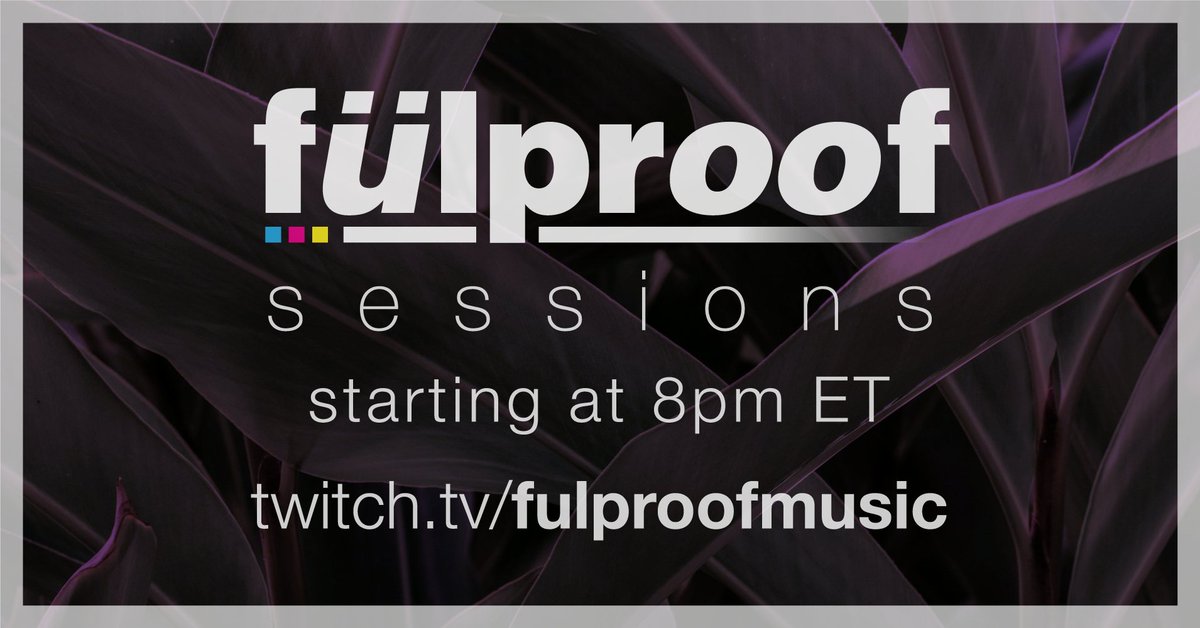 fülproof

sessions

starting at 8pm ET

twitch.tv/fulproofmusic